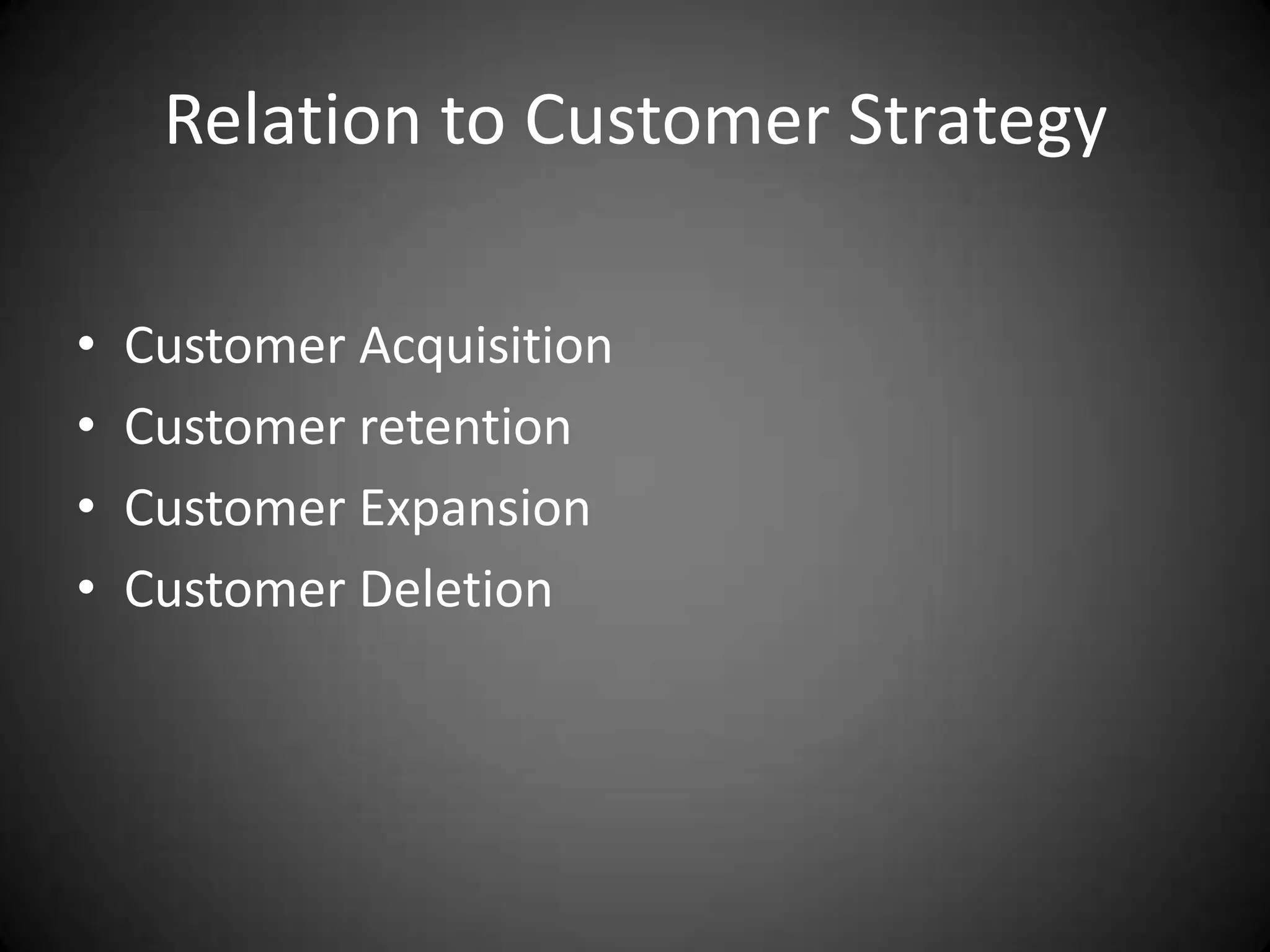 Relation to Customer Strategy

• Customer Acquisition
• Customer retention
• Customer Expansion
• Customer Deletion